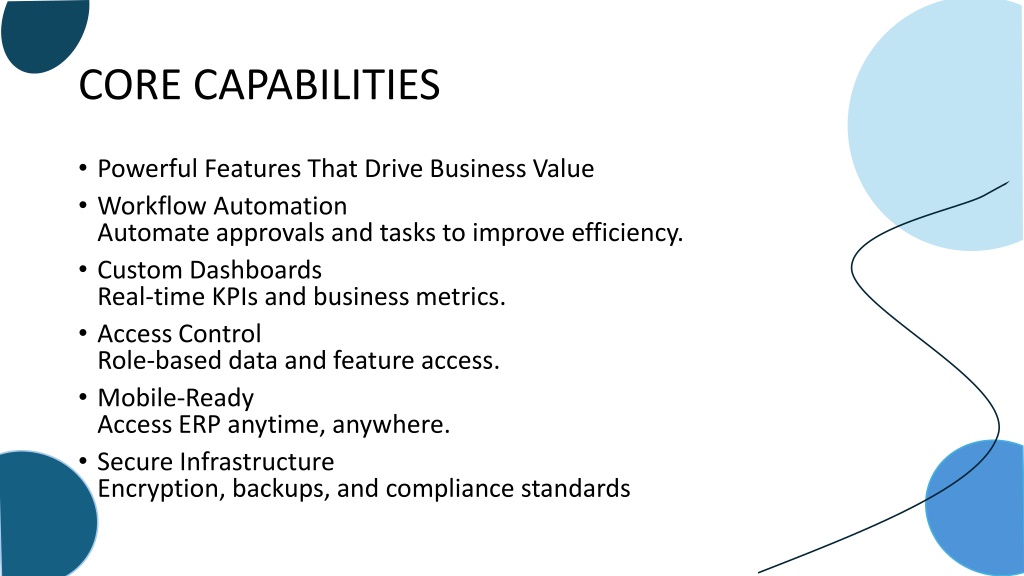 CORE CAPABILITIES

• Powerful Features That Drive Business Value

• Workflow Automation
Automate approvals and tasks to improve efficiency.

• Custom Dashboards
Real-time KPIs and business metrics.

• Access Control
Role-based data and feature access.

• Mobile-Ready
Access ERP anytime, anywhere.

• Secure Infrastructure
Encryption, backups, and compliance standards